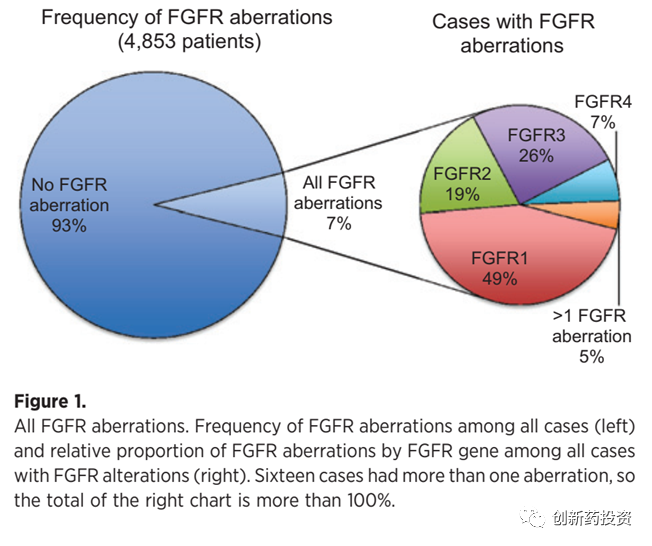 Frequency of FGFR aberrations (4,853 patients)

No FGFR aberration 93%

All FGFR aberrations 7%

Cases with FGFR aberrations

FGFR4 7%

FGFR3 26%

FGFR2 19%

FGFR1 49%

>1 FGFR aberration 5%

**Figure 1.**
All FGFR aberrations. Frequency of FGFR aberrations among all cases (left) and relative proportion of FGFR aberrations by FGFR gene among all cases with FGFR alterations (right). Sixteen cases had more than one aberration, so the total of the right chart is more than 100%.

创新药投资